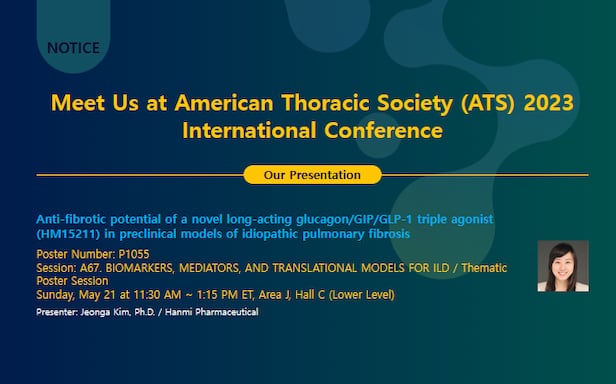 NOTICE

Meet Us at American Thoracic Society (ATS) 2023 International Conference

Our Presentation

Anti-fibrotic potential of a novel long-acting glucagon/GIP/GLP-1 triple agonist (HM15211) in preclinical models of idiopathic pulmonary fibrosis

Poster Number: P1055
Session: A67. BIOMARKERS, MEDIATORS, AND TRANSLATIONAL MODELS FOR ILD / Thematic Poster Session
Sunday, May 21 at 11:30 AM ~ 1:15 PM ET, Area J, Hall C (Lower Level)

Presenter: Jeonga Kim, Ph.D. / Hanmi Pharmaceutical